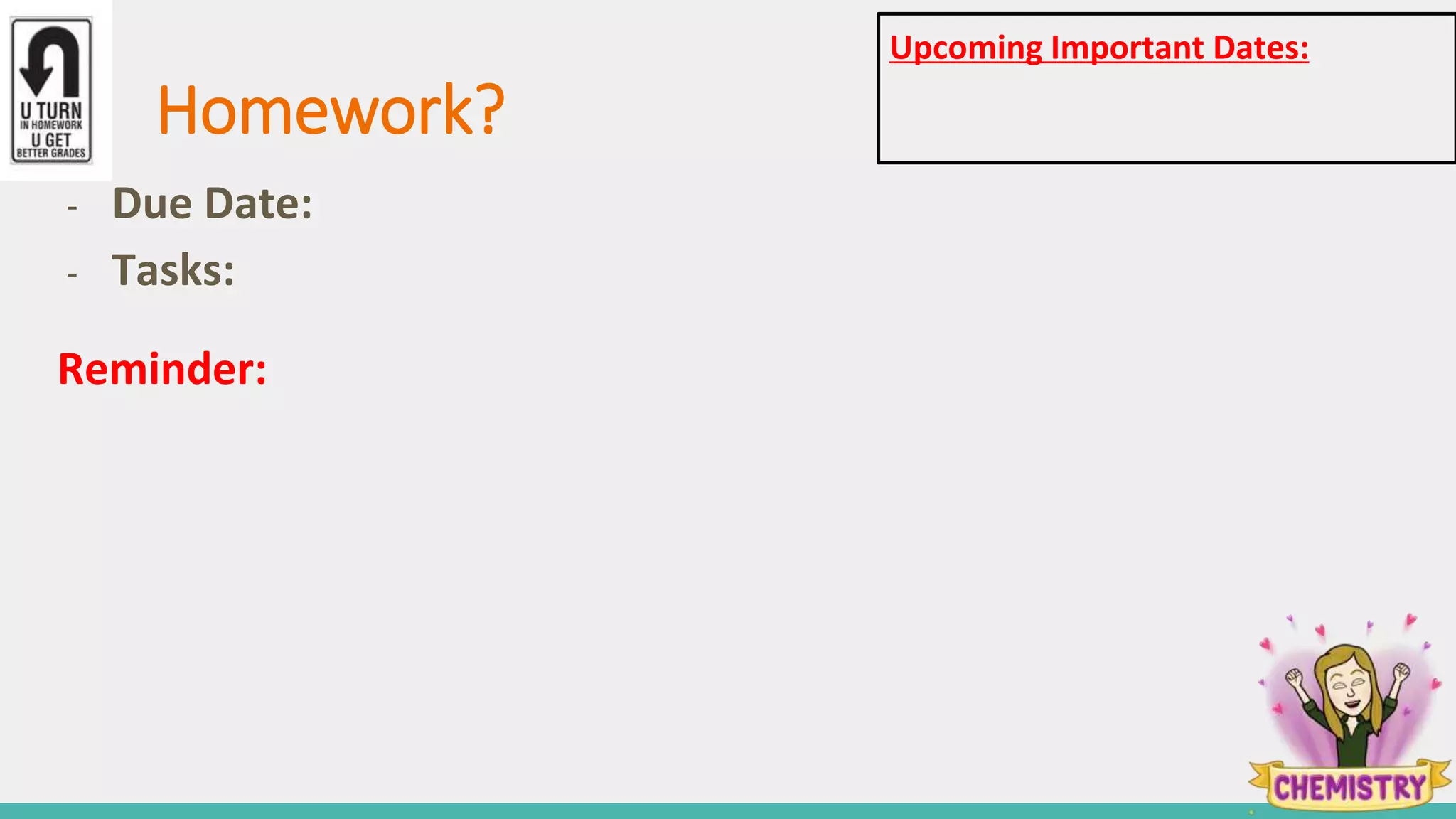 U TURN
IN HOMEWORK
U GET
BETTER GRADES

Homework?

Upcoming Important Dates:

- Due Date:
- Tasks:

Reminder:

CHEMISTRY